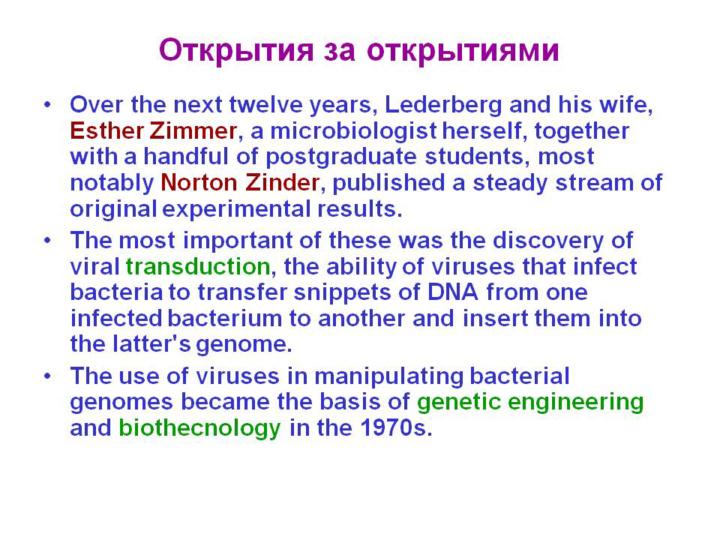 Открытия за открытиями

• Over the next twelve years, Lederberg and his wife, Esther Zimmer, a microbiologist herself, together with a handful of postgraduate students, most notably Norton Zinder, published a steady stream of original experimental results.

• The most important of these was the discovery of viral transduction, the ability of viruses that infect bacteria to transfer snippets of DNA from one infected bacterium to another and insert them into the latter's genome.

• The use of viruses in manipulating bacterial genomes became the basis of genetic engineering and biothecnology in the 1970s.